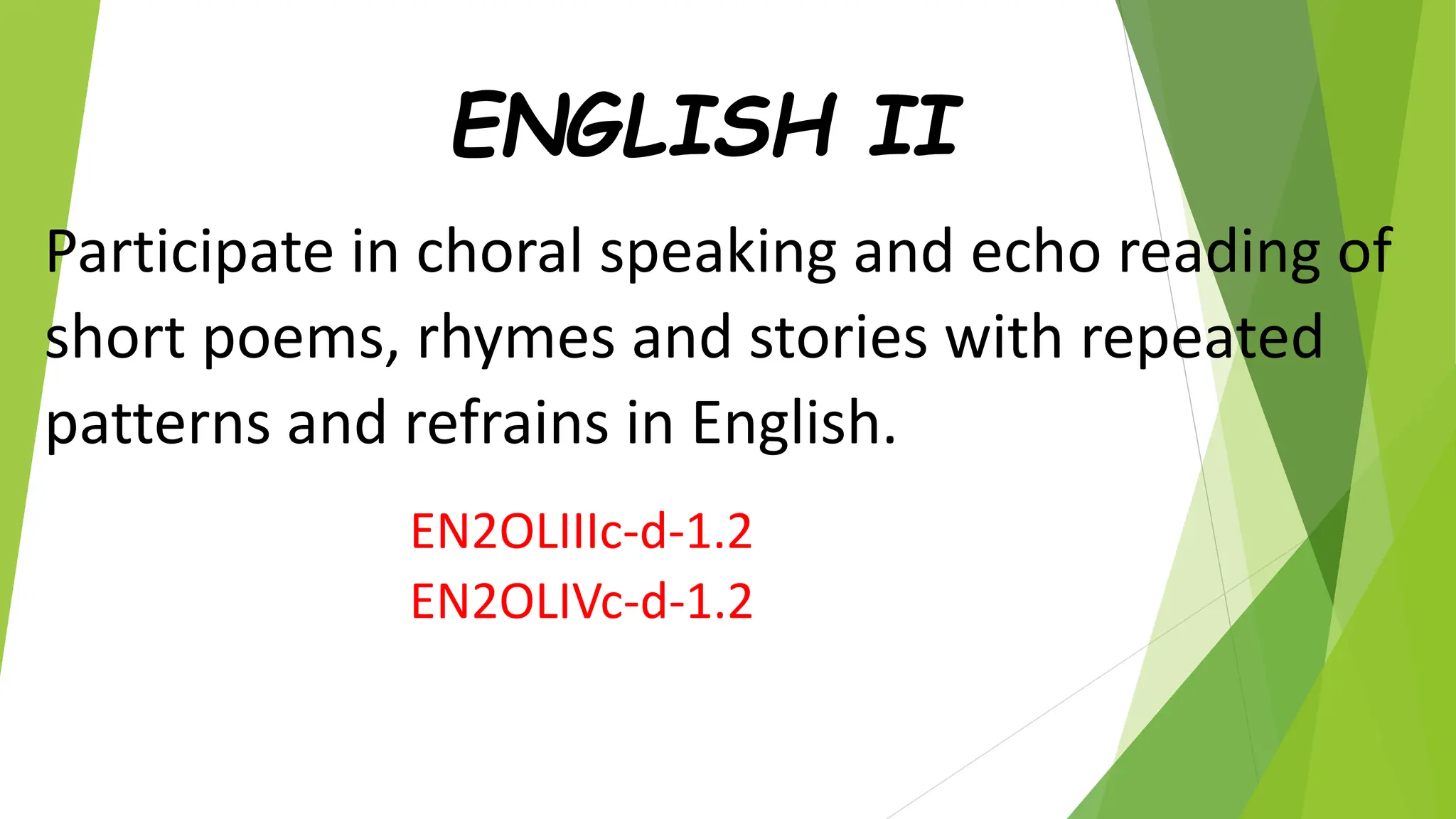 ENGLISH II

Participate in choral speaking and echo reading of short poems, rhymes and stories with repeated patterns and refrains in English.

EN2OLIIIc-d-1.2
EN2OLIVc-d-1.2